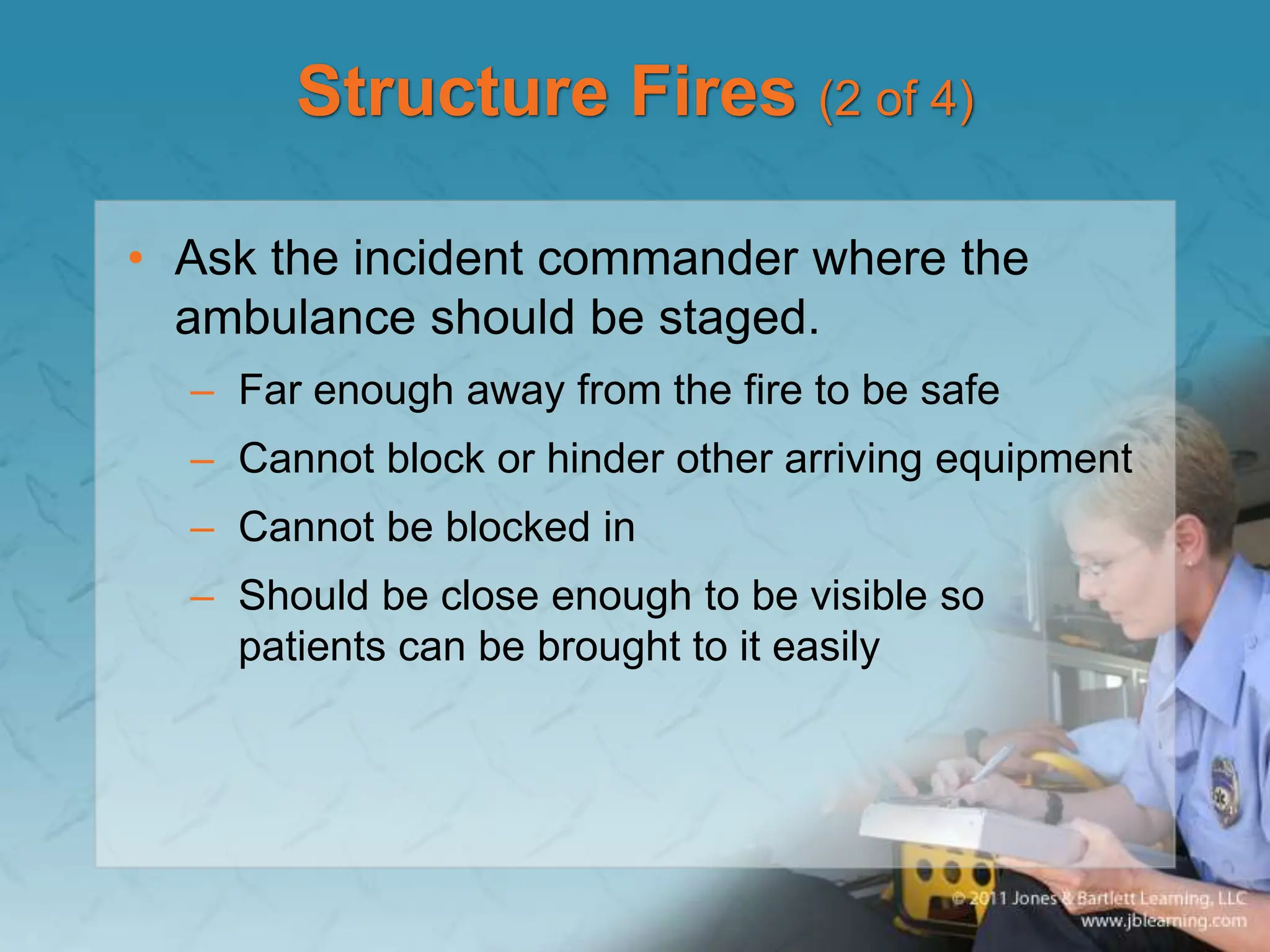 Structure Fires (2 of 4)

• Ask the incident commander where the ambulance should be staged.

– Far enough away from the fire to be safe

– Cannot block or hinder other arriving equipment

– Cannot be blocked in

– Should be close enough to be visible so patients can be brought to it easily

© 2011 Jones & Bartlett Learning, LLC
www.jblearning.com